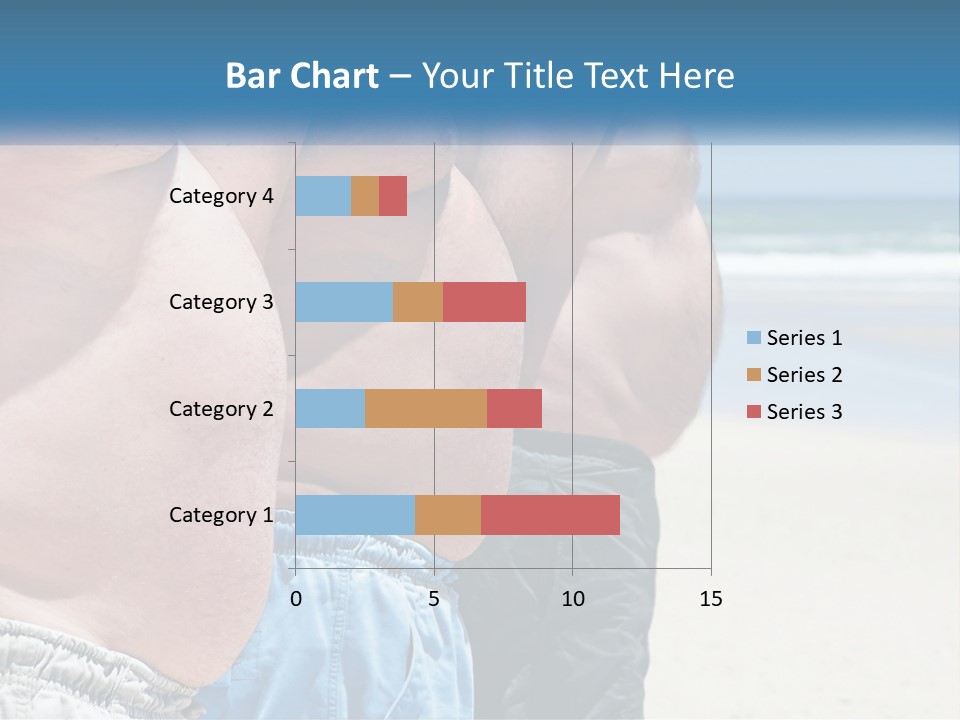 Bar Chart – Your Title Text Here

Category 4
Category 3
Category 2
Category 1

0
5
10
15

Series 1
Series 2
Series 3